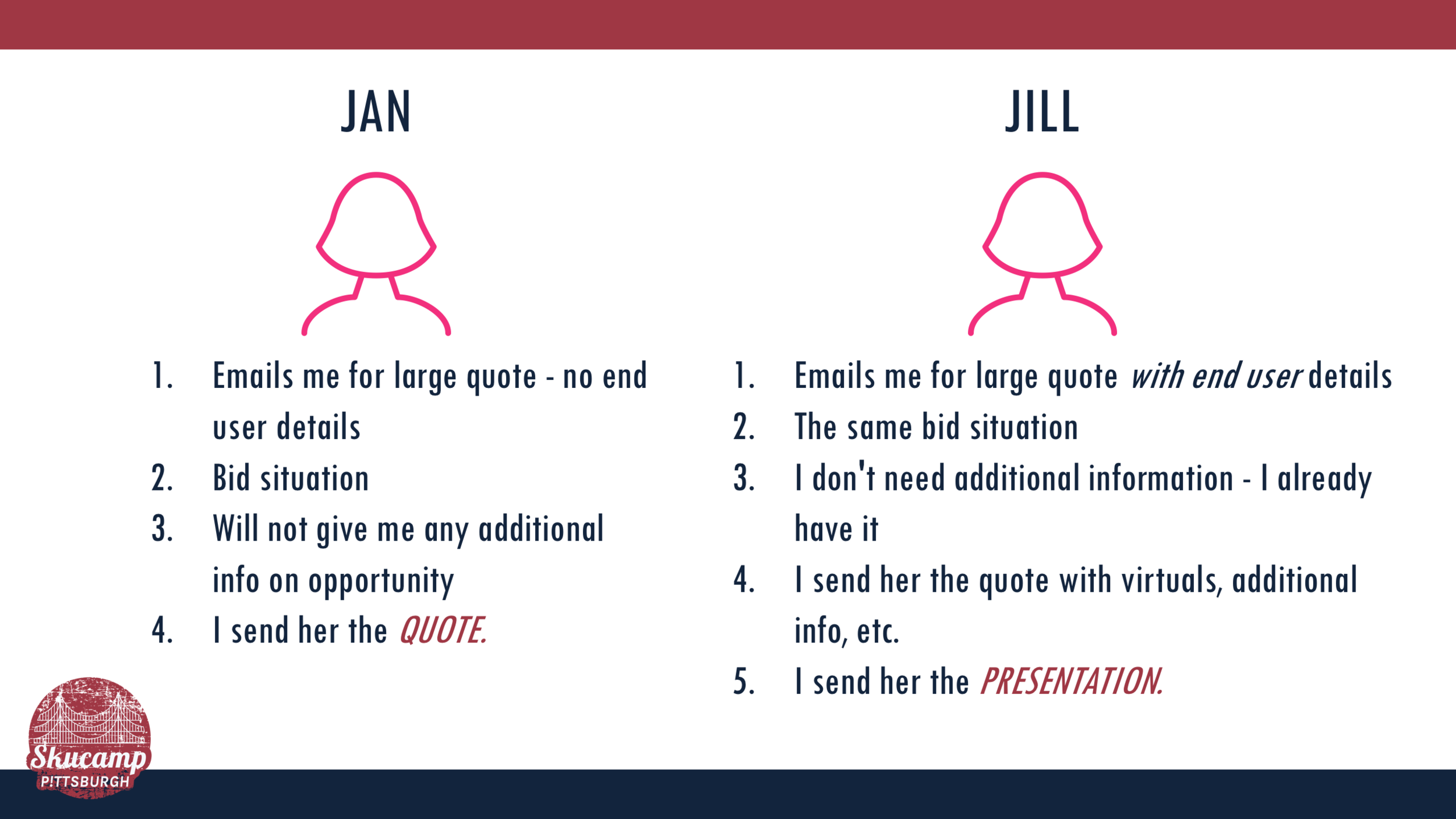 JAN

1. Emails me for large quote - no end user details
2. Bid situation
3. Will not give me any additional info on opportunity
4. I send her the QUOTE.

JILL

1. Emails me for large quote with end user details
2. The same bid situation
3. I don't need additional information - I already have it
4. I send her the quote with virtuals, additional info, etc.
5. I send her the PRESENTATION.

Skucamp
PITTSBURGH